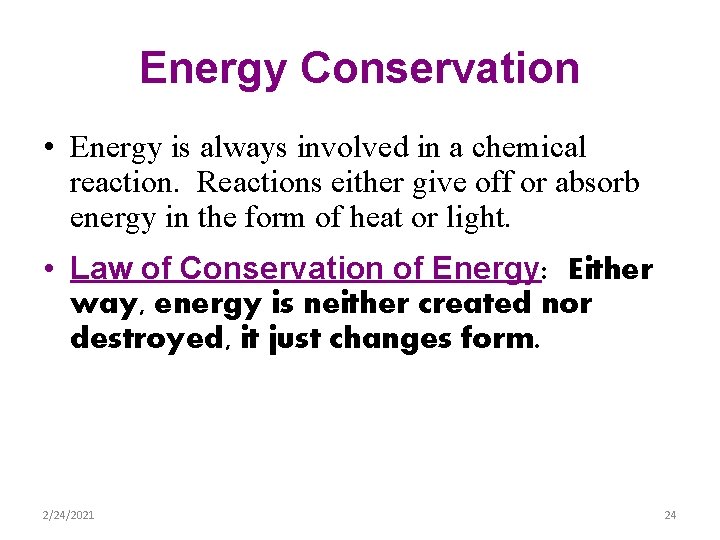 Energy Conservation

• Energy is always involved in a chemical reaction. Reactions either give off or absorb energy in the form of heat or light.

• Law of Conservation of Energy: Either way, energy is neither created nor destroyed, it just changes form.

2/24/2021

24